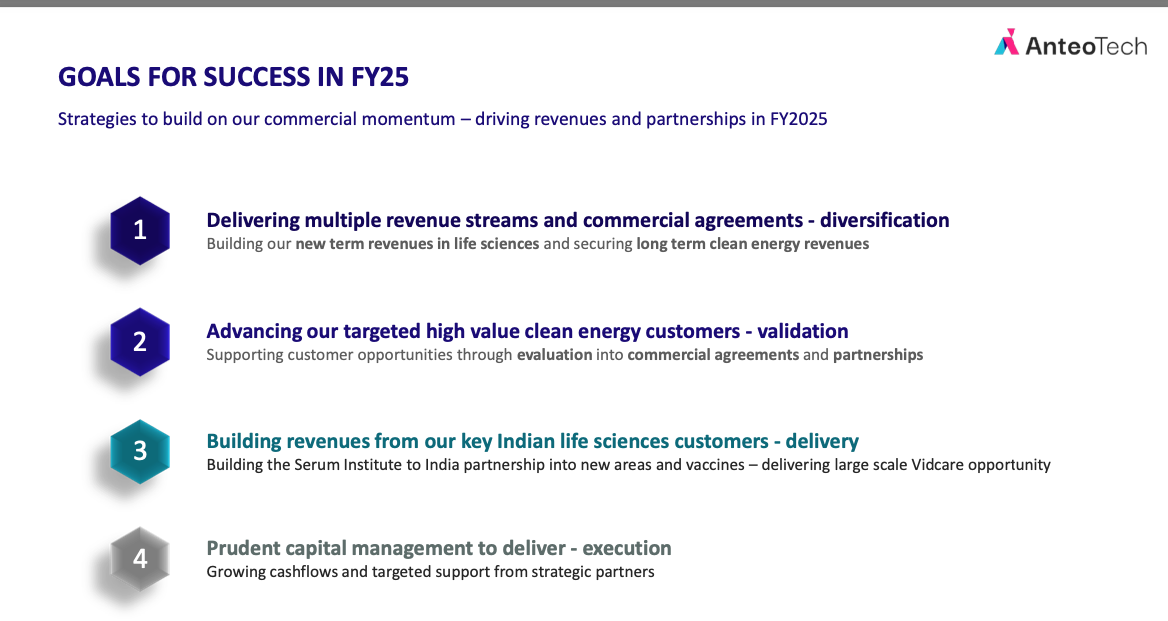 AnteoTech

GOALS FOR SUCCESS IN FY25

Strategies to build on our commercial momentum – driving revenues and partnerships in FY2025

1

Delivering multiple revenue streams and commercial agreements - diversification
Building our new term revenues in life sciences and securing long term clean energy revenues

2

Advancing our targeted high value clean energy customers - validation
Supporting customer opportunities through evaluation into commercial agreements and partnerships

3

Building revenues from our key Indian life sciences customers - delivery
Building the Serum Institute to India partnership into new areas and vaccines – delivering large scale Vidcare opportunity

4

Prudent capital management to deliver - execution
Growing cashflows and targeted support from strategic partners